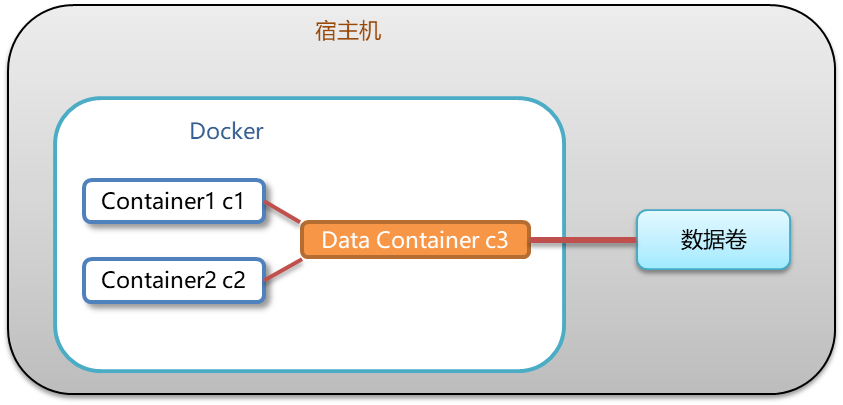 宿主机

Docker

Container1 c1

Container2 c2

Data Container c3

数据卷